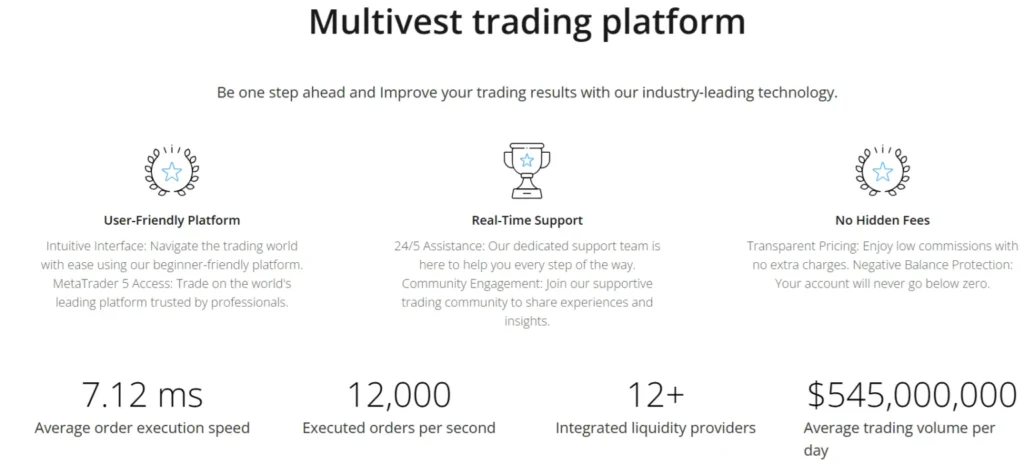 Multivest trading platform

Be one step ahead and Improve your trading results with our industry-leading technology.

User-Friendly Platform

Intuitive Interface: Navigate the trading world with ease using our beginner-friendly platform. MetaTrader 5 Access: Trade on the world's leading platform trusted by professionals.

Real-Time Support

24/5 Assistance: Our dedicated support team is here to help you every step of the way. Community Engagement: Join our supportive trading community to share experiences and insights.

No Hidden Fees

Transparent Pricing: Enjoy low commissions with no extra charges. Negative Balance Protection: Your account will never go below zero.

7.12 ms

Average order execution speed

12,000

Executed orders per second

12+

Integrated liquidity providers

$545,000,000

Average trading volume per day